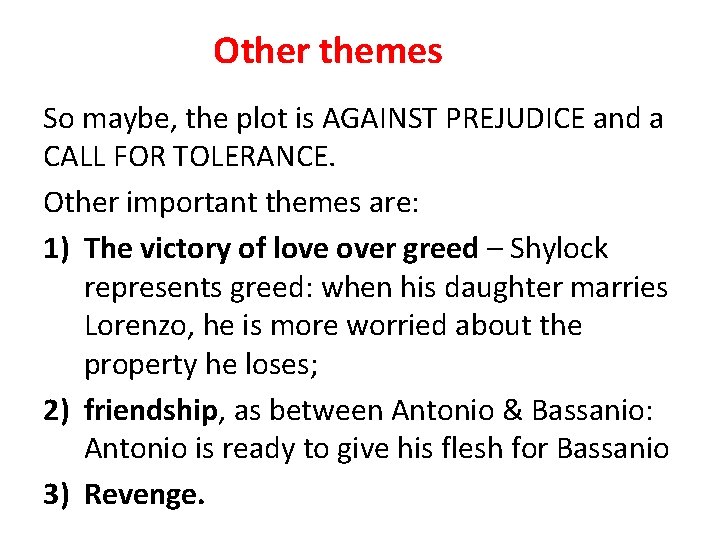 Other themes

So maybe, the plot is AGAINST PREJUDICE and a CALL FOR TOLERANCE.

Other important themes are:

1) The victory of love over greed – Shylock represents greed: when his daughter marries Lorenzo, he is more worried about the property he loses;

2) friendship, as between Antonio & Bassanio: Antonio is ready to give his flesh for Bassanio

3) Revenge.